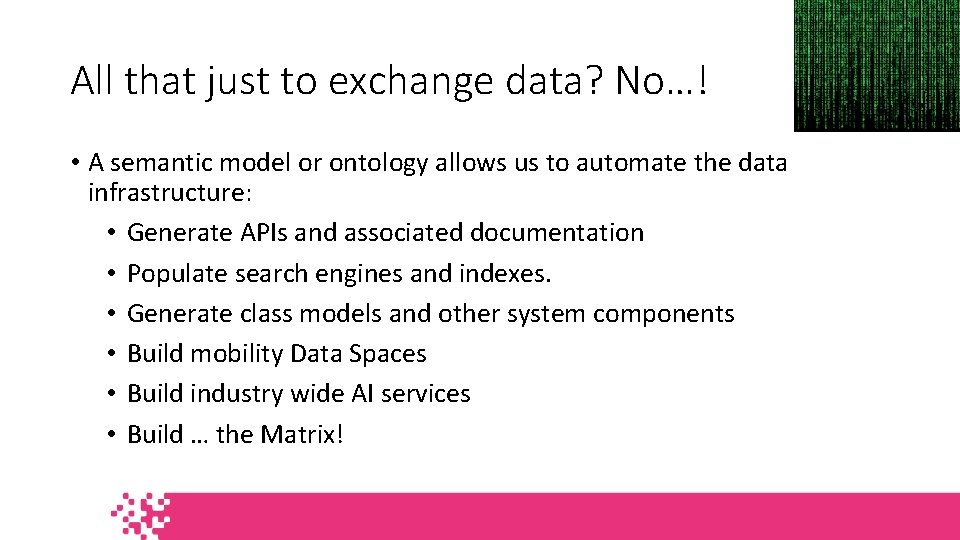 All that just to exchange data? No…!

• A semantic model or ontology allows us to automate the data infrastructure:
  • Generate APIs and associated documentation
  • Populate search engines and indexes.
  • Generate class models and other system components
  • Build mobility Data Spaces
  • Build industry wide AI services
  • Build … the Matrix!